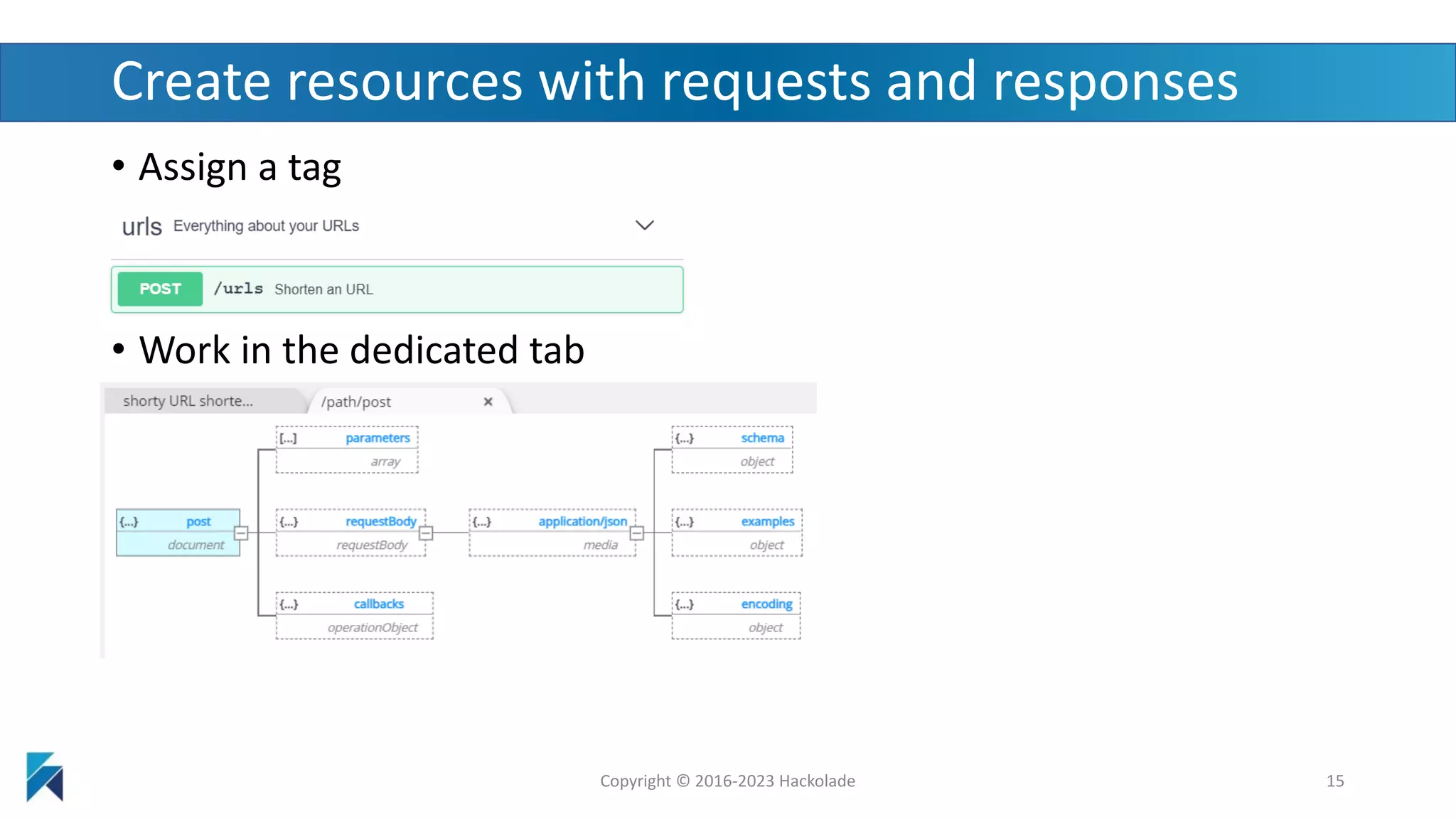 Create resources with requests and responses

• Assign a tag

urls Everything about your URLs

POST /urls Shorten an URL

• Work in the dedicated tab

shorty URL shorte... /path/post ×

{...} post document

[...] parameters array

{...} requestBody requestBody

{...} callbacks operationObject

{...} application/json media

{...} schema object

{...} examples object

{...} encoding object

Copyright © 2016-2023 Hackolade

15